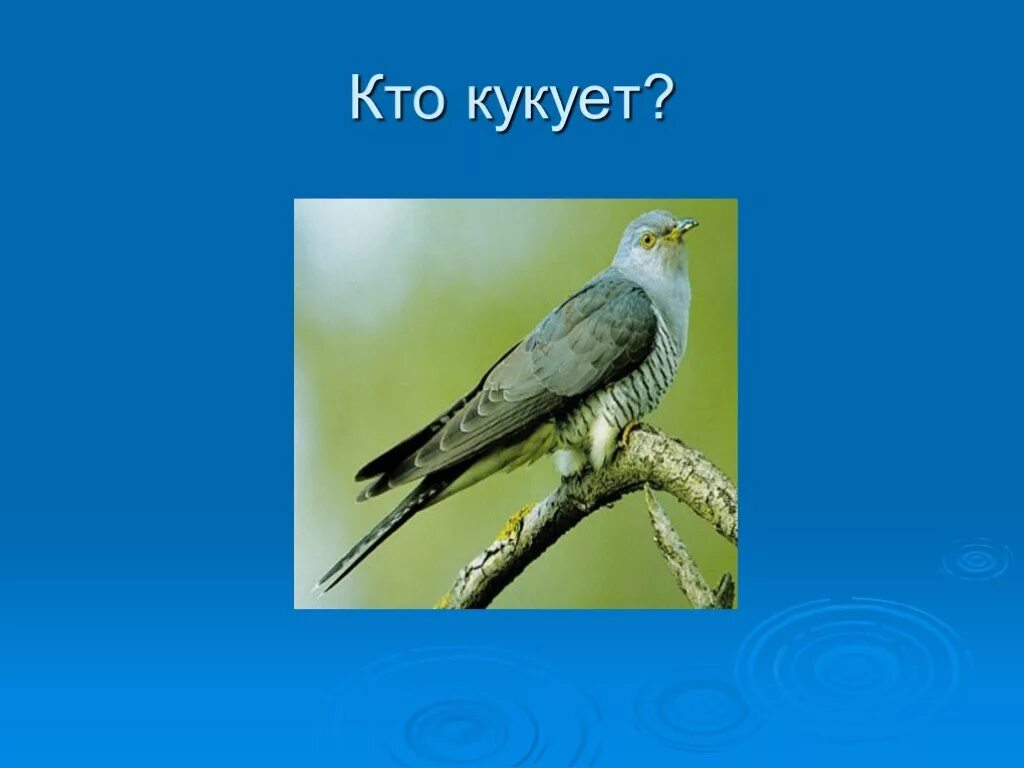 Кто кукует?